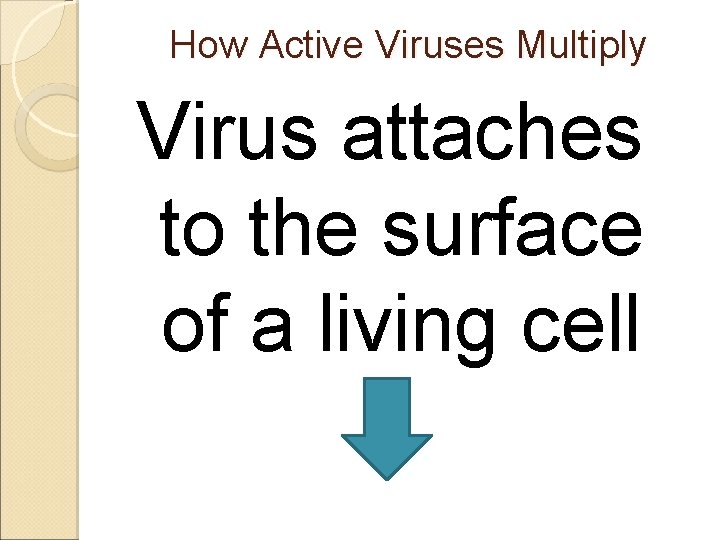 How Active Viruses Multiply

Virus attaches to the surface of a living cell